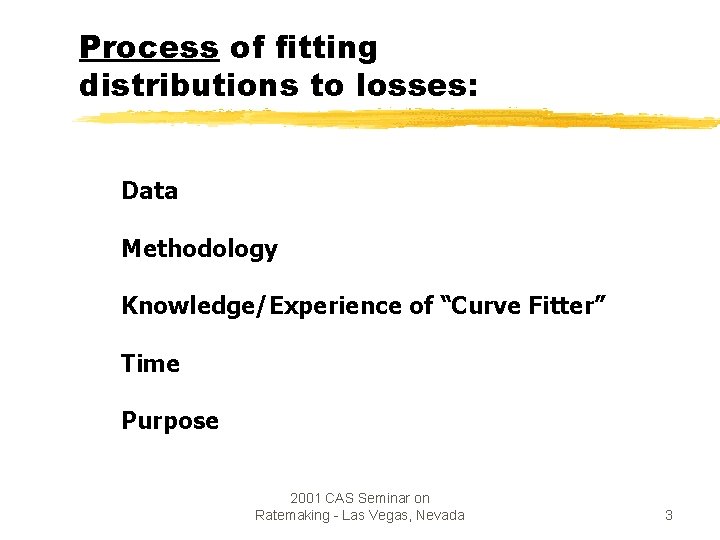 Process of fitting distributions to losses:

Data

Methodology

Knowledge/Experience of “Curve Fitter”

Time

Purpose

2001 CAS Seminar on Ratemaking - Las Vegas, Nevada

3